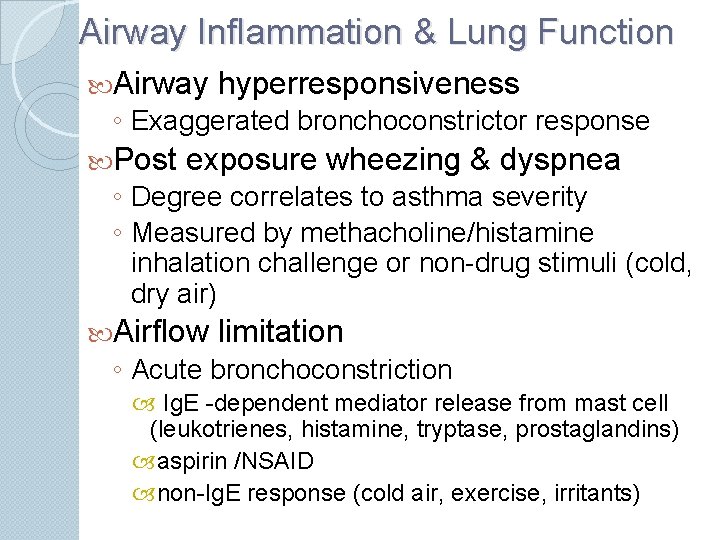 Airway Inflammation & Lung Function

Airway hyperresponsiveness
◦ Exaggerated bronchoconstrictor response

Post exposure wheezing & dyspnea
◦ Degree correlates to asthma severity
◦ Measured by methacholine/histamine inhalation challenge or non-drug stimuli (cold, dry air)

Airflow limitation
◦ Acute bronchoconstriction
IgE -dependent mediator release from mast cell (leukotrienes, histamine, tryptase, prostaglandins)
aspirin /NSAID
non-IgE response (cold air, exercise, irritants)